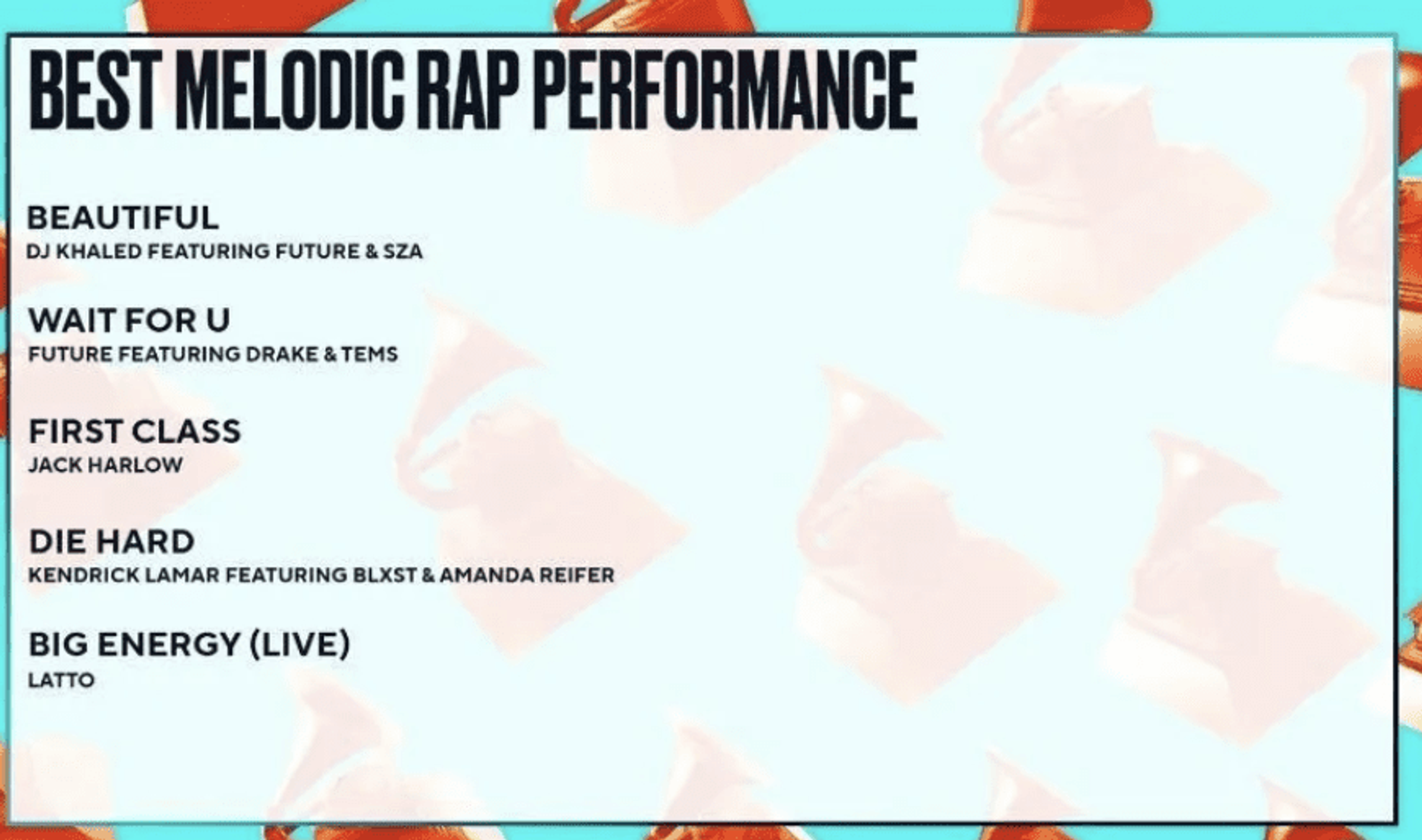 BEST MELODIC RAP PERFORMANCE

BEAUTIFUL
DJ KHALED FEATURING FUTURE & SZA

WAIT FOR U
FUTURE FEATURING DRAKE & TEMS

FIRST CLASS
JACK HARLOW

DIE HARD
KENDRICK LAMAR FEATURING BLXST & AMANDA REIFER

BIG ENERGY (LIVE)
LATTO